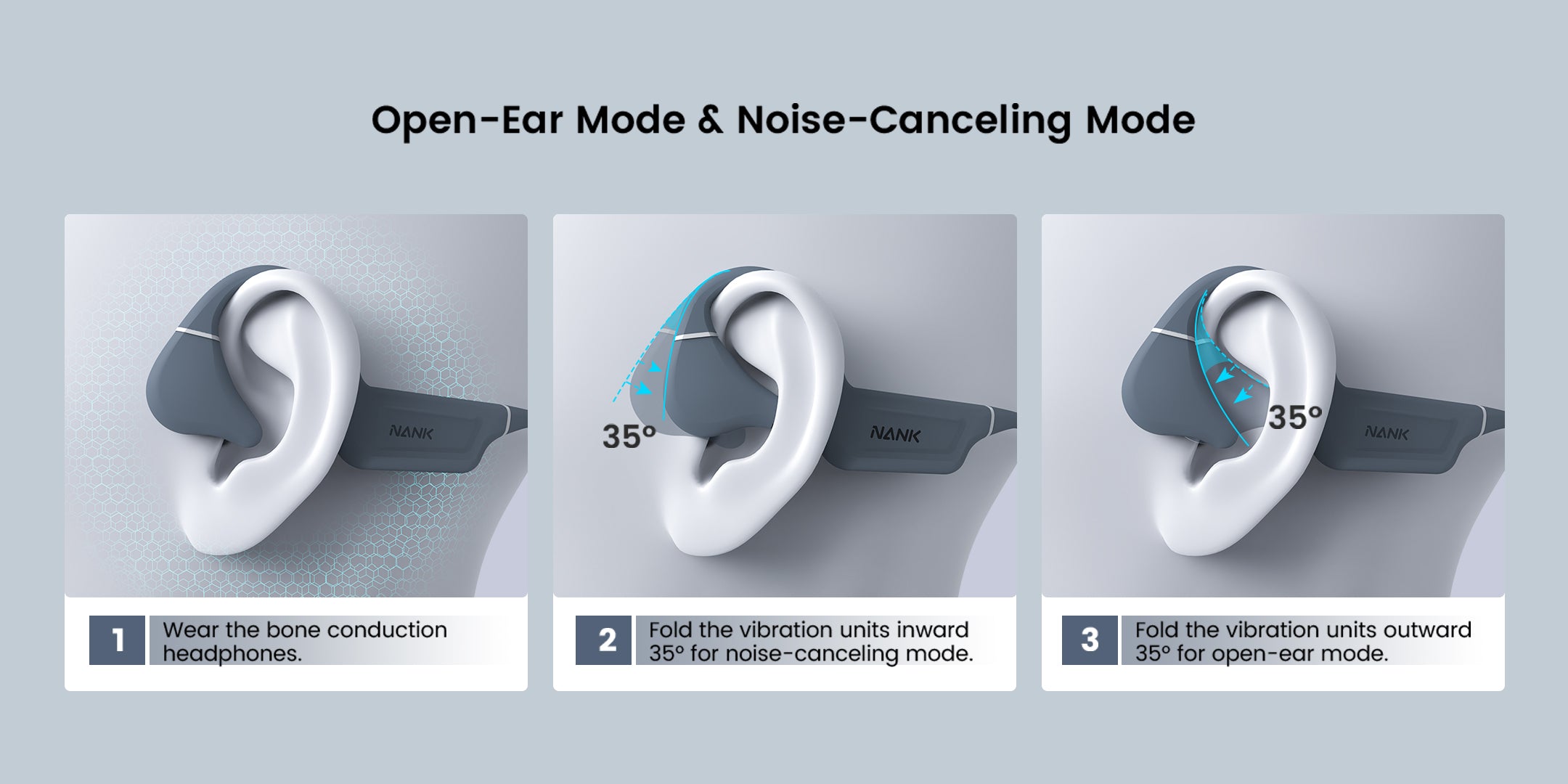 Open-Ear Mode & Noise-Canceling Mode

NANK

1 Wear the bone conduction headphones.

35°

NANK

2 Fold the vibration units inward 35° for noise-canceling mode.

35°

NANK

3 Fold the vibration units outward 35° for open-ear mode.